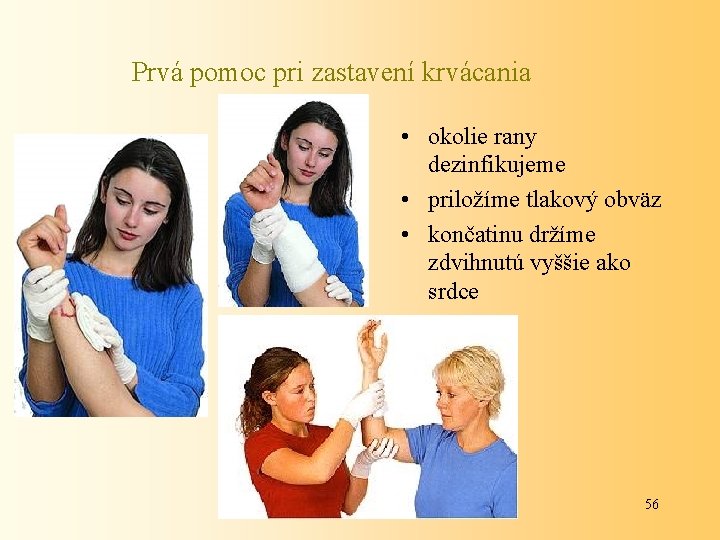 Prvá pomoc pri zastavení krvácania

• okolie rany dezinfikujeme
• priložíme tlakový obväz
• končatinu držíme zdvihnutú vyššie ako srdce

56